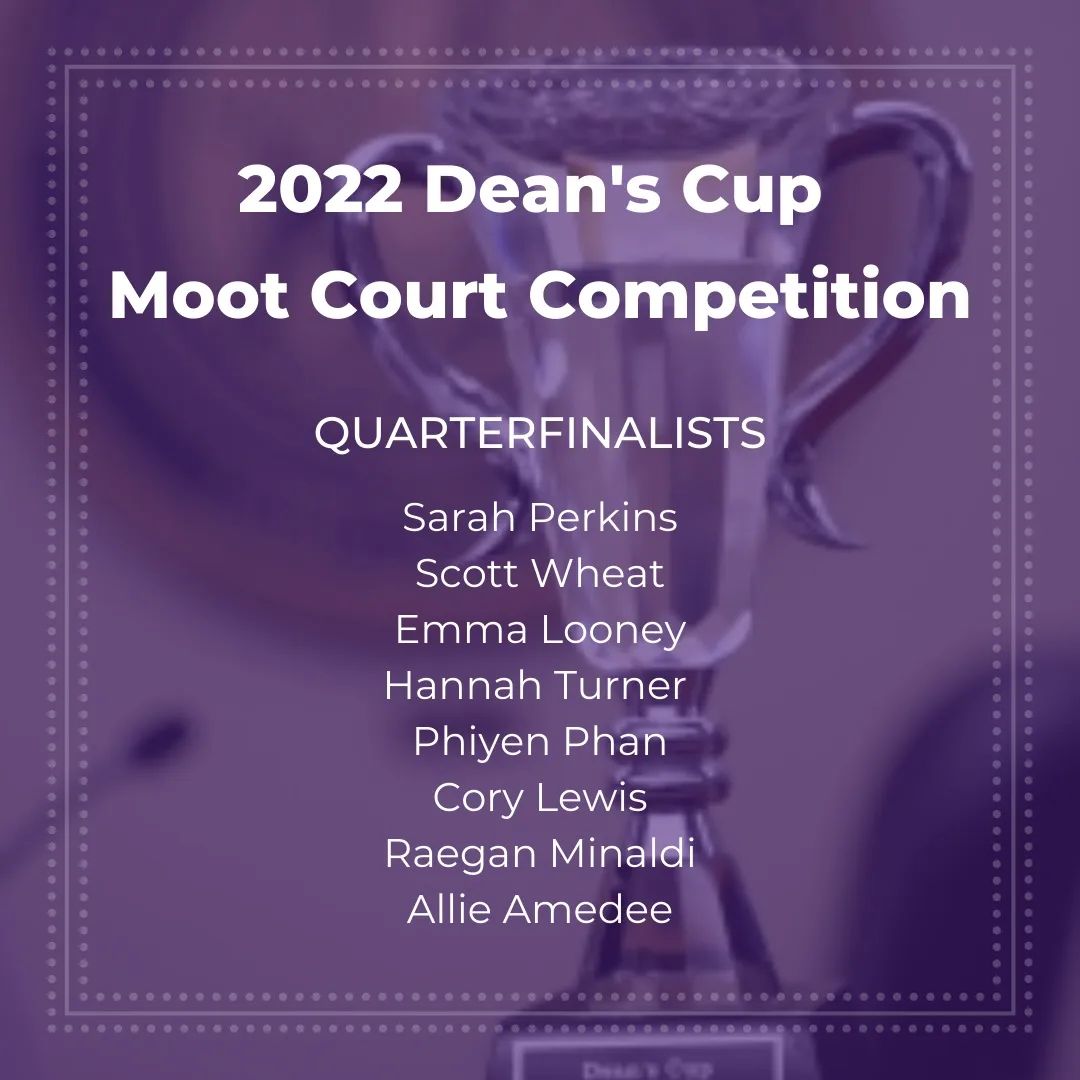 2022 Dean's Cup
Moot Court Competition

QUARTERFINALISTS

Sarah Perkins
Scott Wheat
Emma Looney
Hannah Turner
Phiyen Phan
Cory Lewis
Raegan Minaldi
Allie Amedee

Dean's Cup